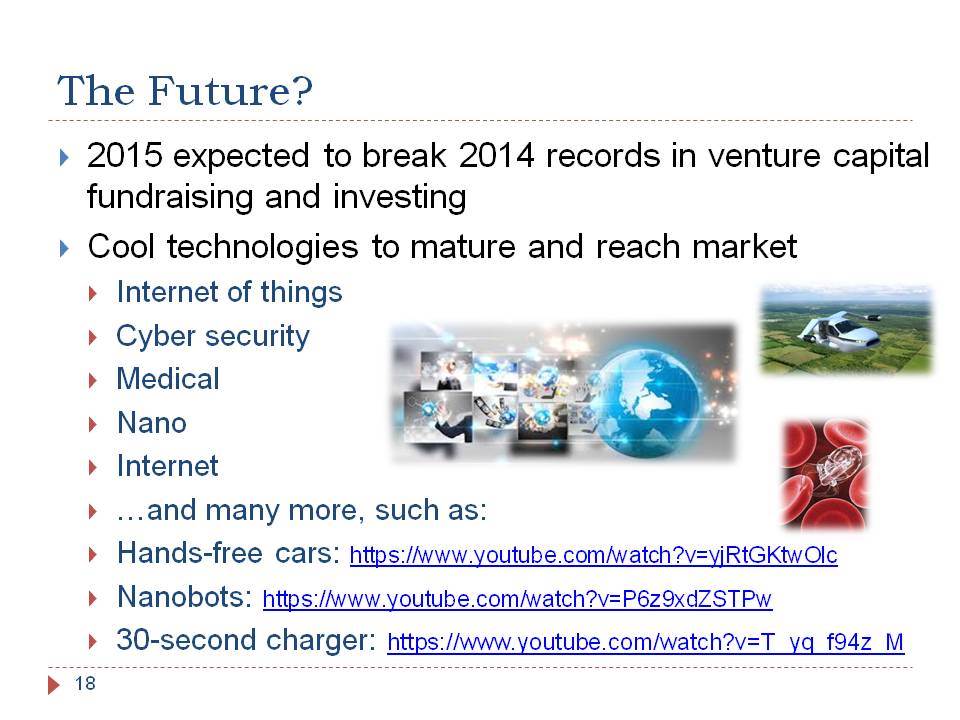 The Future?

2015 expected to break 2014 records in venture capital fundraising and investing

Cool technologies to mature and reach market

Internet of things

Cyber security

Medical

Nano

Internet

…and many more, such as:

Hands-free cars: https://www.youtube.com/watch?v=yjRtGKtwOlc

Nanobots: https://www.youtube.com/watch?v=P6z9xdZSTPw

30-second charger: https://www.youtube.com/watch?v=T_yq_f94z_M

18